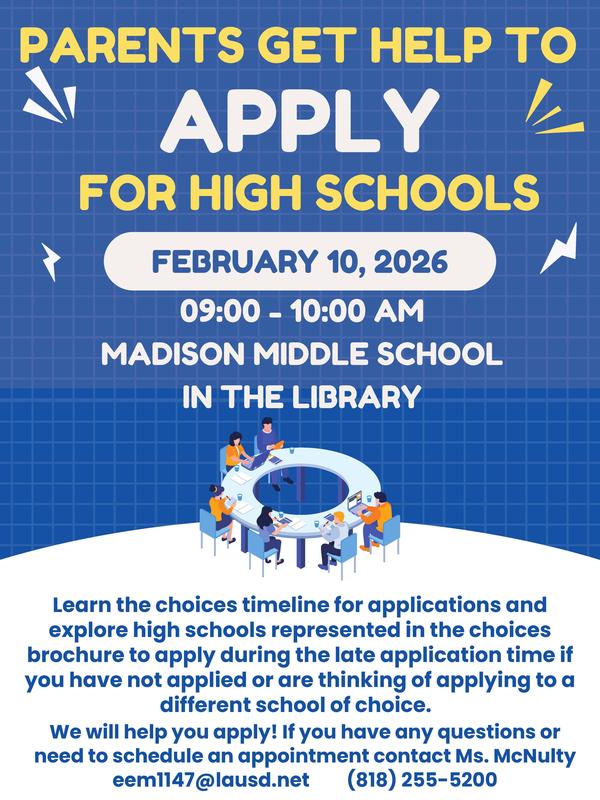 PARENTS GET HELP TO
APPLY
FOR HIGH SCHOOLS

FEBRUARY 10, 2026

09:00 - 10:00 AM
MADISON MIDDLE SCHOOL
IN THE LIBRARY

Learn the choices timeline for applications and explore high schools represented in the choices brochure to apply during the late application time if you have not applied or are thinking of applying to a different school of choice.

We will help you apply! If you have any questions or need to schedule an appointment contact Ms. McNulty
eem1147@lausd.net (818) 255-5200